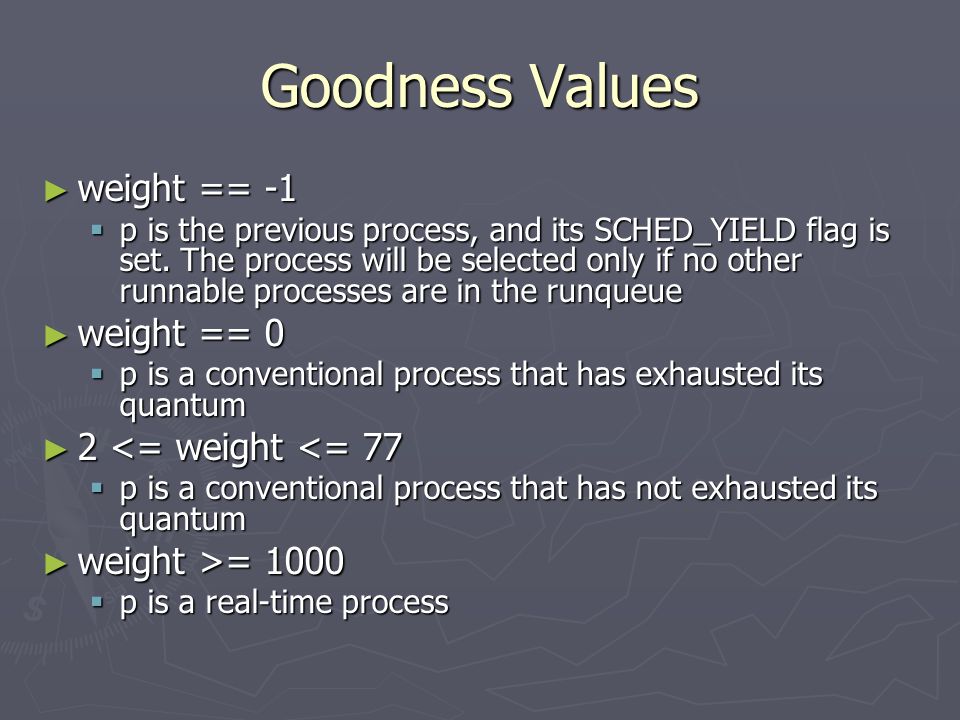 Goodness Values

► weight == -1
▪ p is the previous process, and its SCHED_YIELD flag is set. The process will be selected only if no other runnable processes are in the runqueue

► weight == 0
▪ p is a conventional process that has exhausted its quantum

► 2 <= weight <= 77
▪ p is a conventional process that has not exhausted its quantum

► weight >= 1000
▪ p is a real-time process